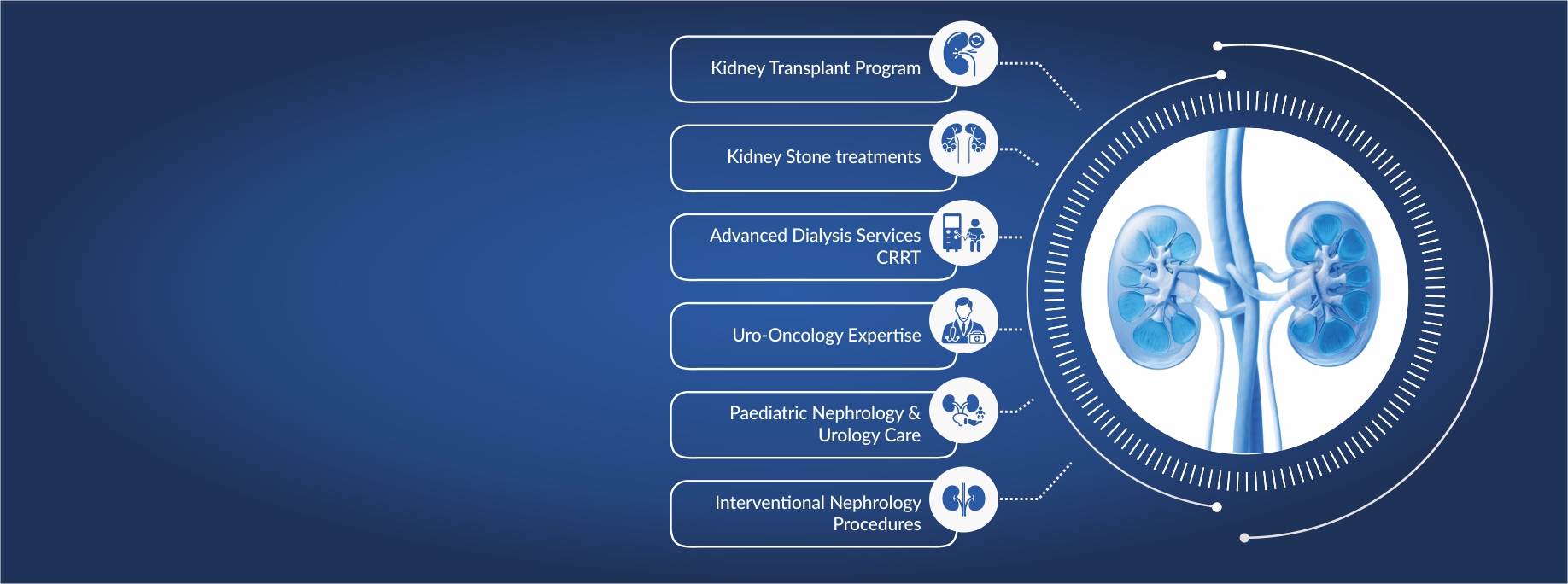 Kidney Transplant Program

Kidney Stone treatments

Advanced Dialysis Services CRRT

Uro-Oncology Expertise

Paediatric Nephrology & Urology Care

Interventional Nephrology Procedures